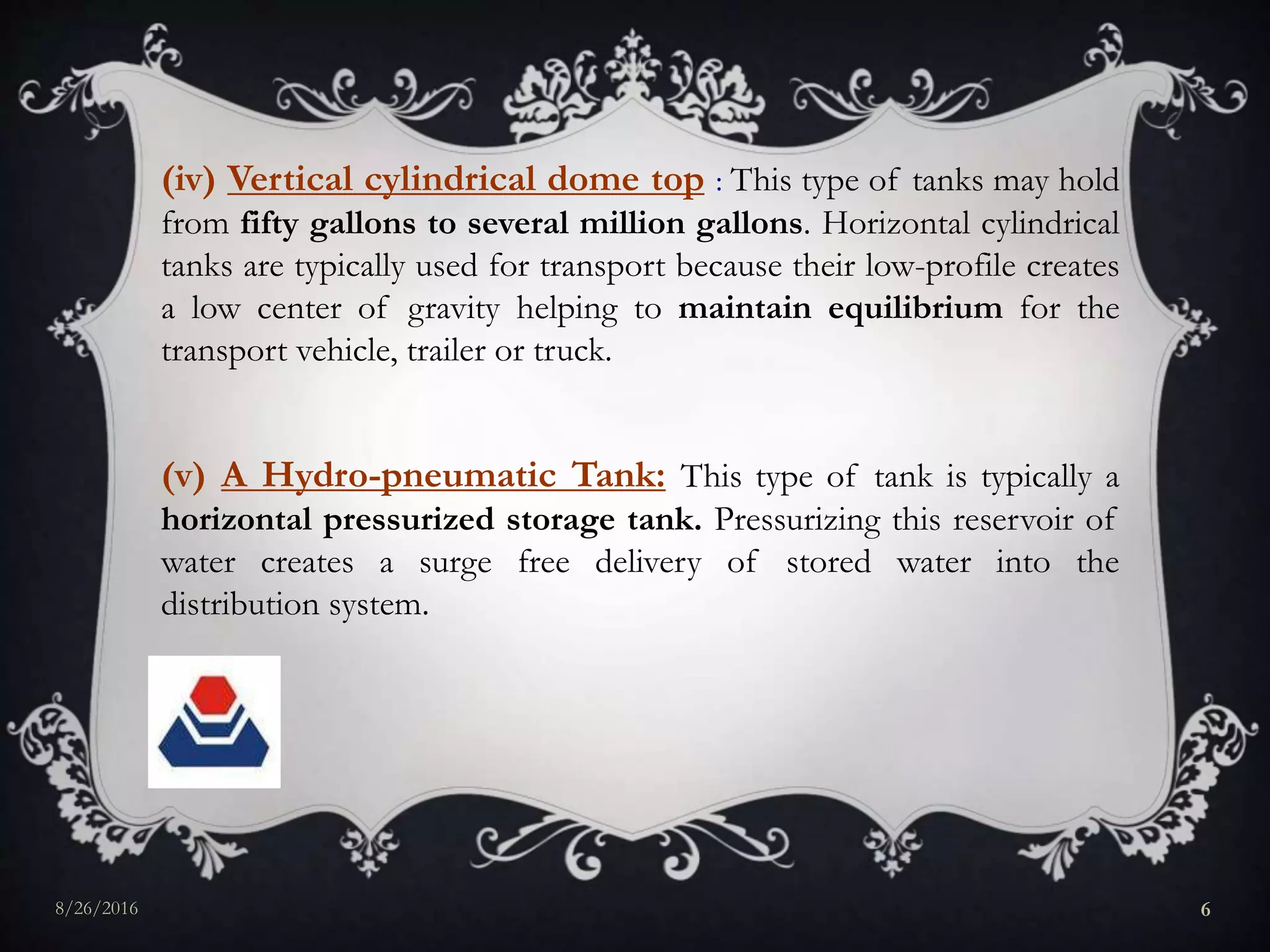 (iv) Vertical cylindrical dome top : This type of tanks may hold from fifty gallons to several million gallons. Horizontal cylindrical tanks are typically used for transport because their low-profile creates a low center of gravity helping to maintain equilibrium for the transport vehicle, trailer or truck.

(v) A Hydro-pneumatic Tank: This type of tank is typically a horizontal pressurized storage tank. Pressurizing this reservoir of water creates a surge free delivery of stored water into the distribution system.

8/26/2016

6